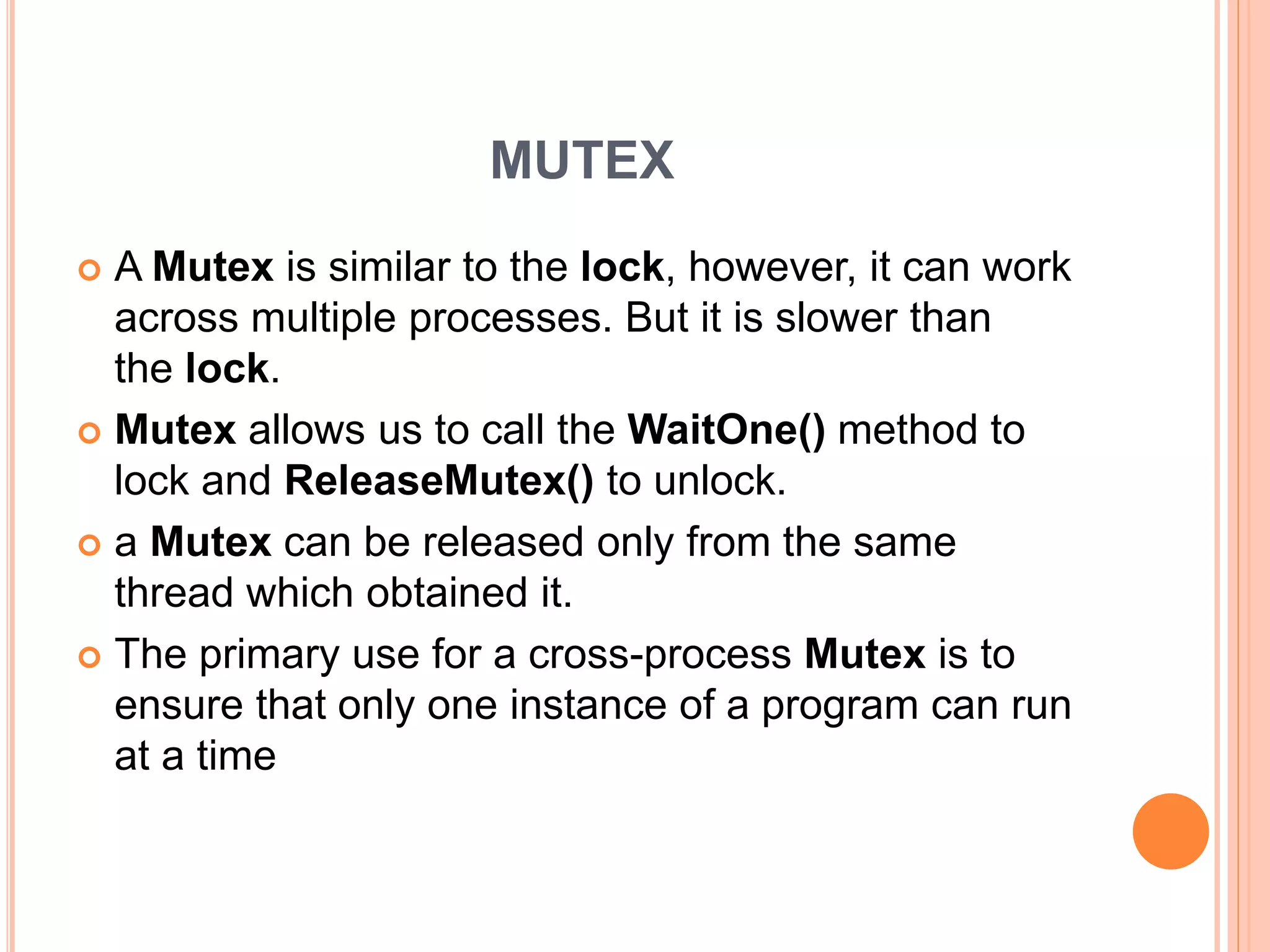 MUTEX

A Mutex is similar to the lock, however, it can work across multiple processes. But it is slower than the lock.

Mutex allows us to call the WaitOne() method to lock and ReleaseMutex() to unlock.

a Mutex can be released only from the same thread which obtained it.

The primary use for a cross-process Mutex is to ensure that only one instance of a program can run at a time